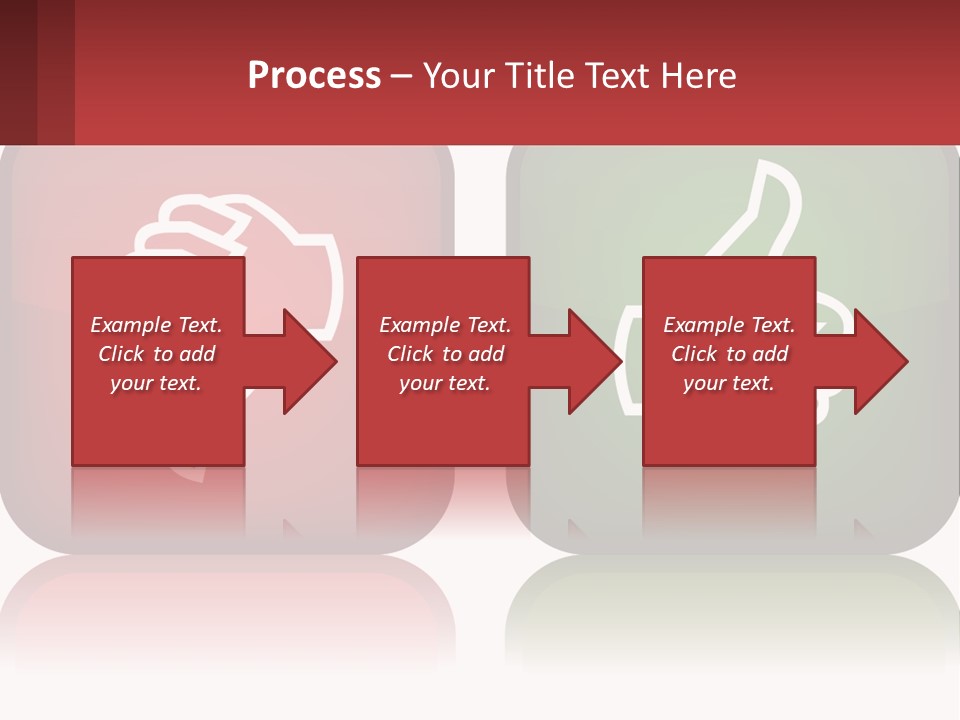 Process – Your Title Text Here

Example Text. Click to add your text.

Example Text. Click to add your text.

Example Text. Click to add your text.